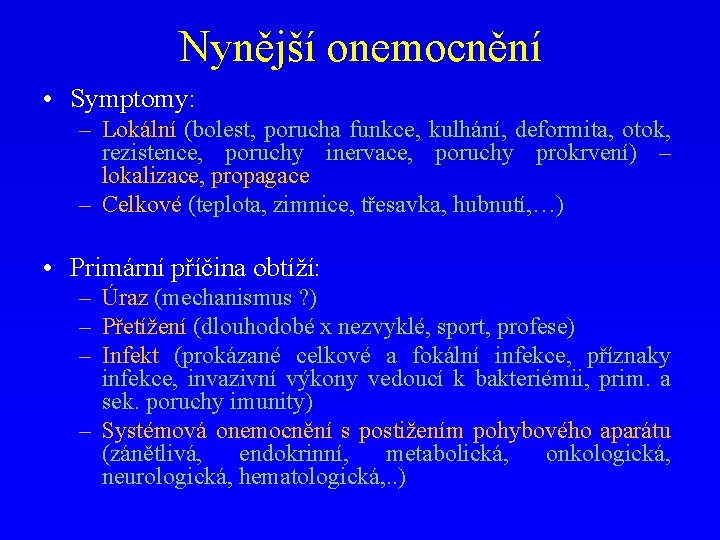 Nynější onemocnění

• Symptomy:
– Lokální (bolest, porucha funkce, kulhání, deformita, otok, rezistence, poruchy inervace, poruchy prokrvení) – lokalizace, propagace
– Celkové (teplota, zimnice, třesavka, hubnutí,…)

• Primární příčina obtíží:
– Úraz (mechanismus ?)
– Přetížení (dlouhodobé x nezvyklé, sport, profese)
– Infekt (prokázané celkové a fokální infekce, příznaky infekce, invazivní výkony vedoucí k bakteriémii, prim. a sek. poruchy imunity)
– Systémová onemocnění s postižením pohybového aparátu (zánětlivá, endokrinní, metabolická, onkologická, neurologická, hematologická,..)